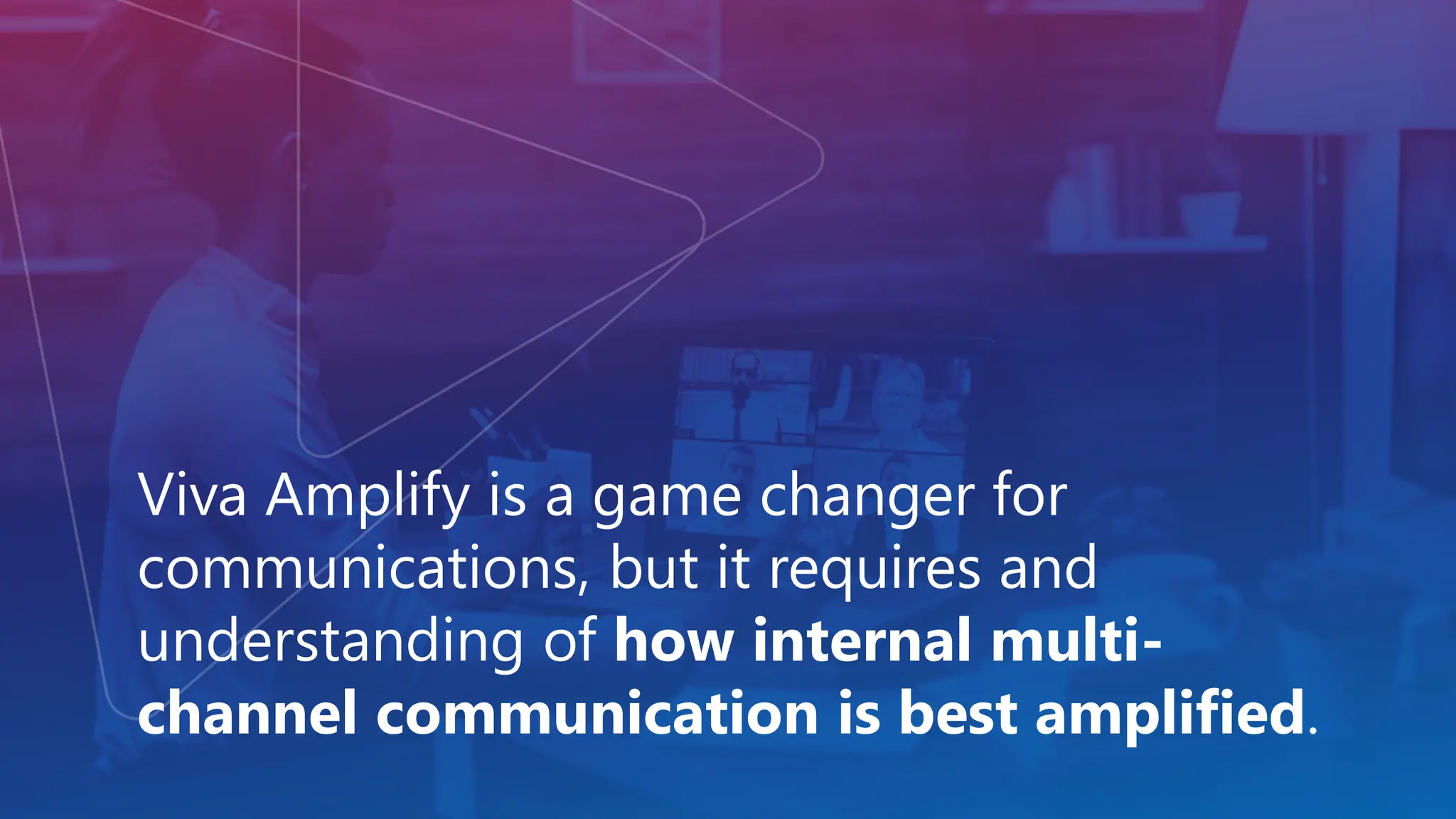 Viva Amplify is a game changer for communications, but it requires and understanding of how internal multi-channel communication is best amplified.